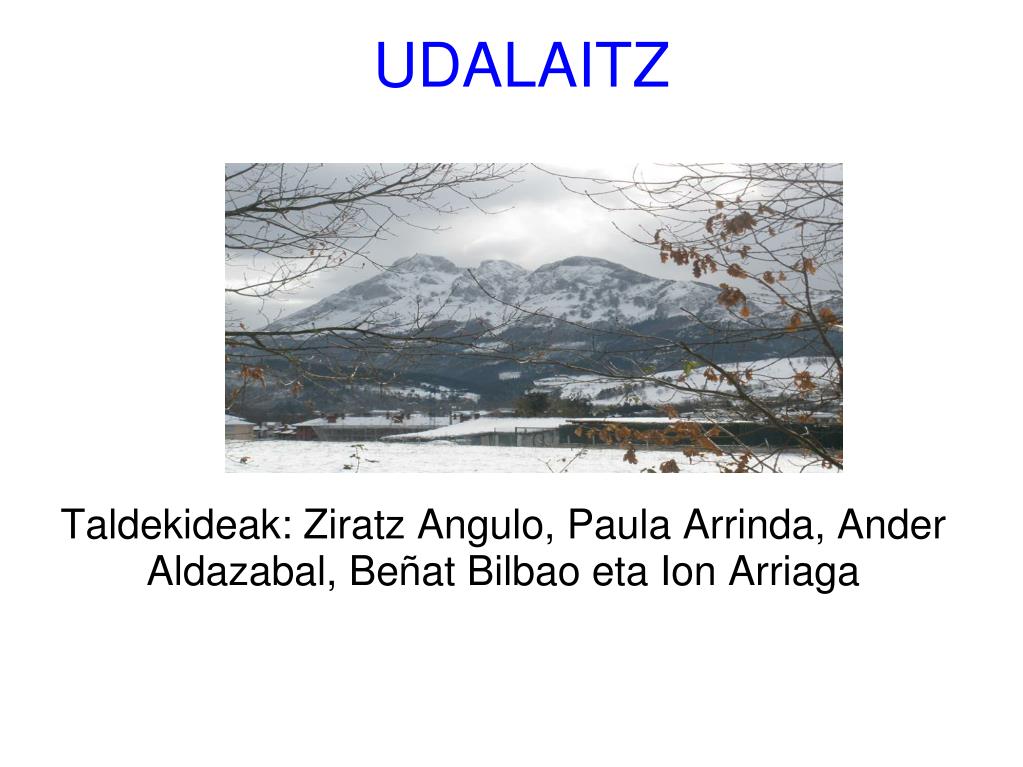 UDALAITZ

Taldekideak: Ziratz Angulo, Paula Arrinda, Ander Aldazabal, Beñat Bilbao eta Ion Arriaga